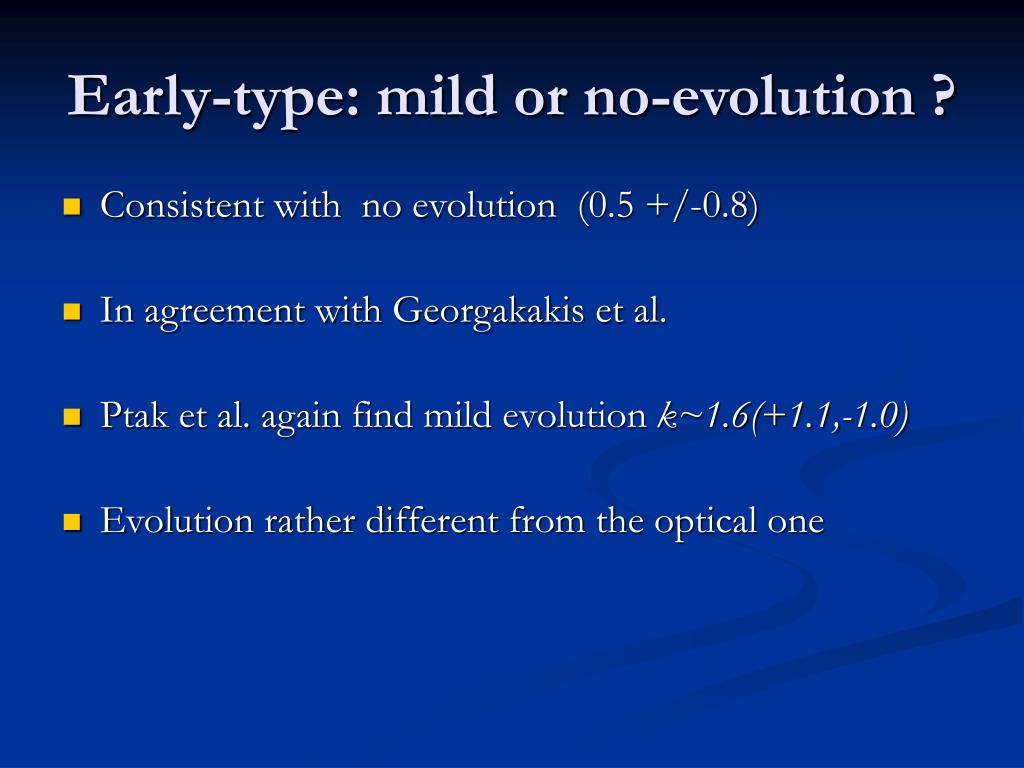 Early-type: mild or no-evolution ?

Consistent with no evolution (0.5 +/-0.8)

In agreement with Georgakakis et al.

Ptak et al. again find mild evolution k~1.6(+1.1,-1.0)

Evolution rather different from the optical one